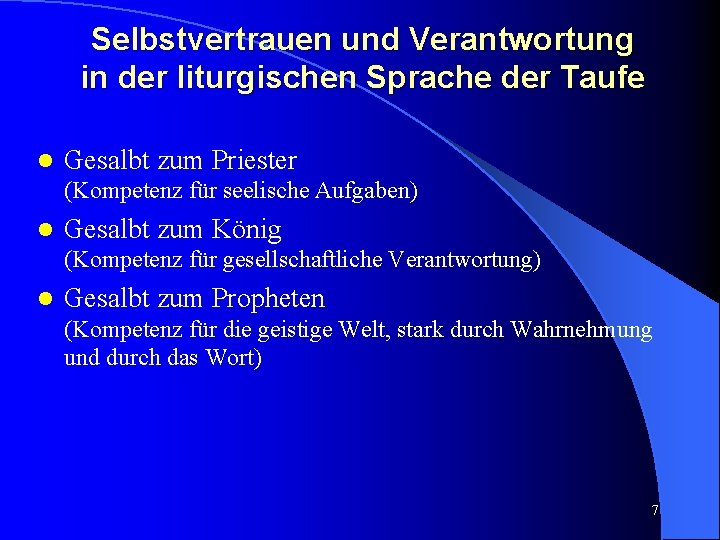 Selbstvertrauen und Verantwortung in der liturgischen Sprache der Taufe

- Gesalbt zum Priester
(Kompetenz für seelische Aufgaben)
- Gesalbt zum König
(Kompetenz für gesellschaftliche Verantwortung)
- Gesalbt zum Propheten
(Kompetenz für die geistige Welt, stark durch Wahrnehmung und durch das Wort)

7